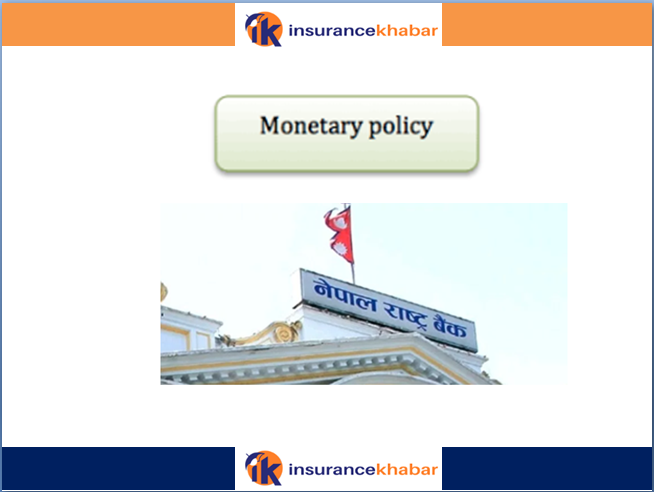 ik insurancekhabar

Monetary policy

नेपाल राष्ट्र बैंक

ik insurancekhabar